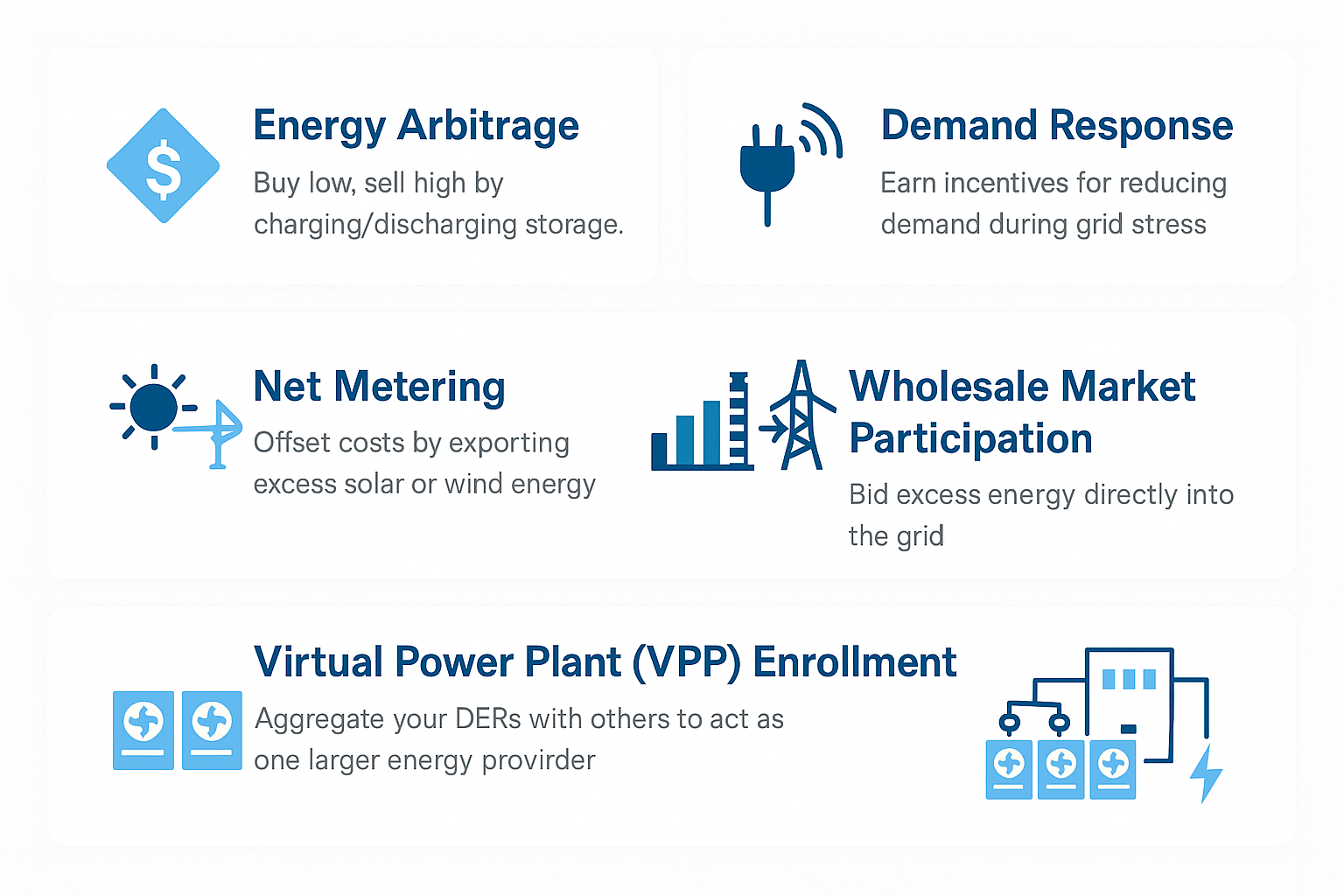 $

Energy Arbitrage

Buy low, sell high by charging/discharging storage.

Demand Response

Earn incentives for reducing demand during grid stress

Net Metering

Offset costs by exporting excess solar or wind energy

Wholesale Market Participation

Bid excess energy directly into the grid

Virtual Power Plant (VPP) Enrollment

Aggregate your DERs with others to act as one larger energy provirder